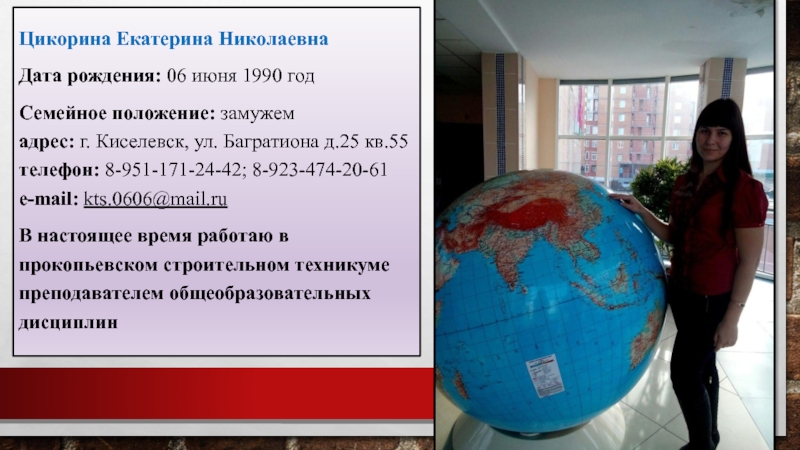 Цикорина Екатерина Николаевна

Дата рождения: 06 июня 1990 год

Семейное положение: замужем
адрес: г. Киселевск, ул. Багратиона д.25 кв.55
телефон: 8-951-171-24-42; 8-923-474-20-61
e-mail: kts.0606@mail.ru

В настоящее время работаю в прокопьевском строительном техникуме преподавателем общеобразовательных дисциплин